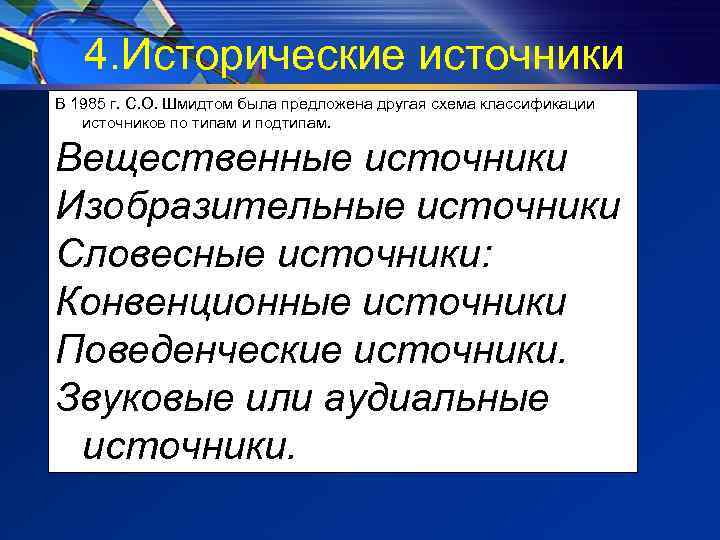 4.Исторические источники

В 1985 г. С.О. Шмидтом была предложена другая схема классификации источников по типам и подтипам.

Вещественные источники

Изобразительные источники

Словесные источники:

Конвенционные источники

Поведенческие источники.

Звуковые или аудиальные источники.